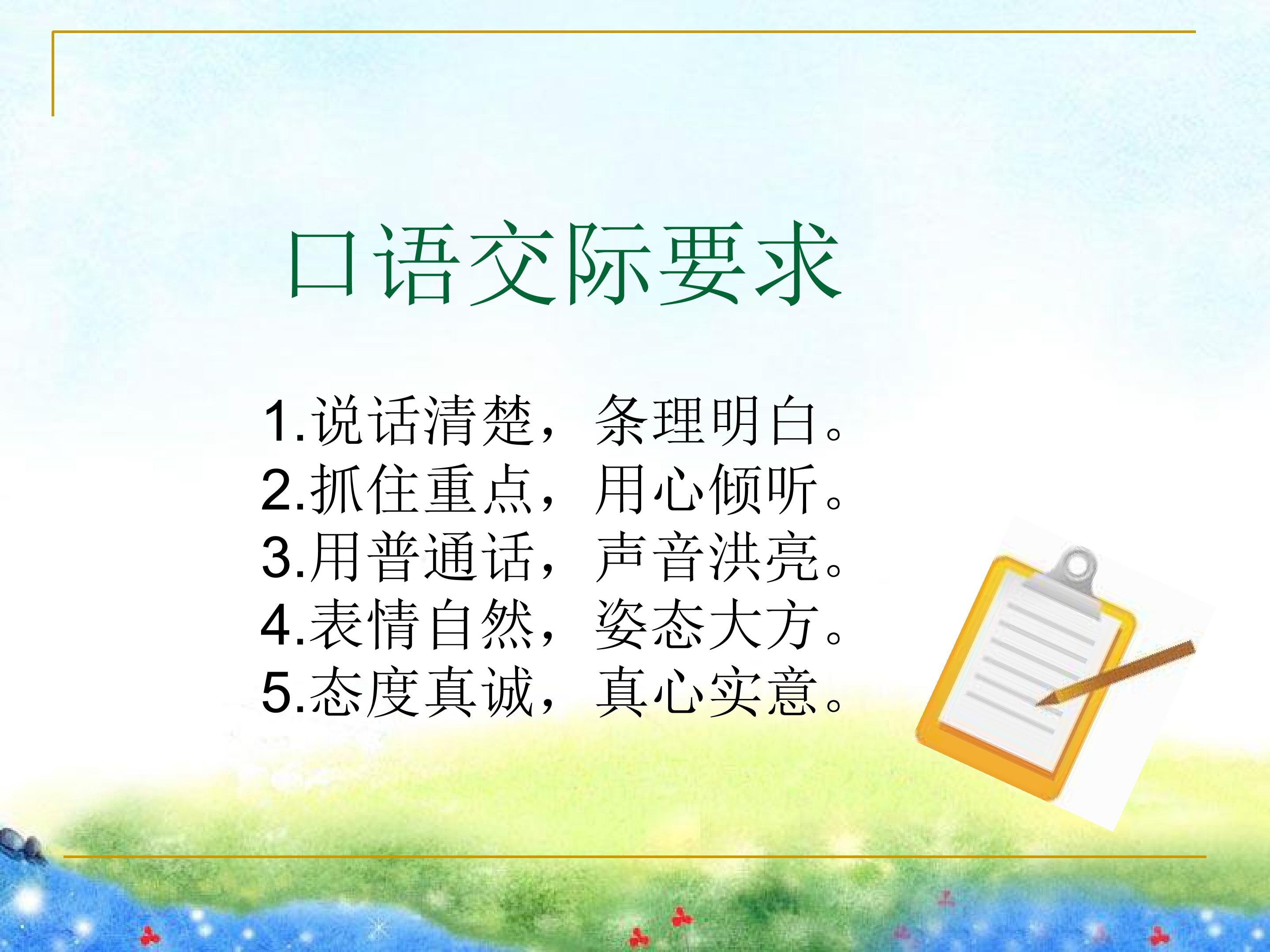 口语交际要求

1.说话清楚，条理明白。
2.抓住重点，用心倾听。
3.用普通话，声音洪亮。
4.表情自然，姿态大方。
5.态度真诚，真心实意。